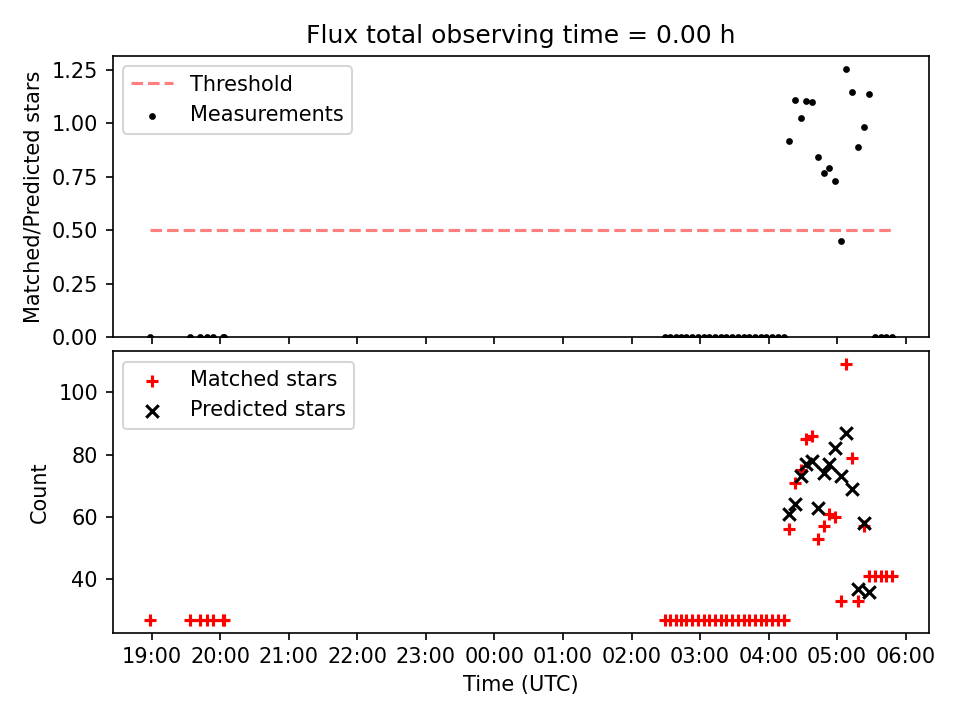 Flux total observing time = 0.00 h

Threshold
Measurements

Matched/Predicted stars

1.25
1.00
0.75
0.50
0.25
0.00

Matched stars
Predicted stars

Count

100
80
60
40

19:00 20:00 21:00 22:00 23:00 00:00 01:00 02:00 03:00 04:00 05:00 06:00
Time (UTC)